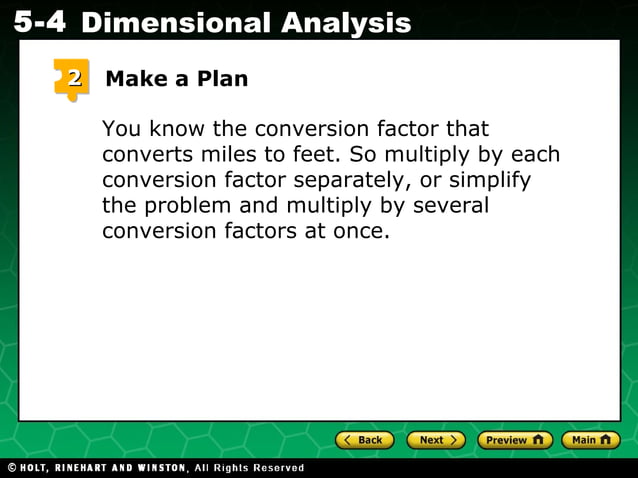 5-4 Dimensional Analysis

2 Make a Plan

You know the conversion factor that converts miles to feet. So multiply by each conversion factor separately, or simplify the problem and multiply by several conversion factors at once.

Back Next Preview Main

© HOLT, RINEHART AND WINSTON, All Rights Reserved